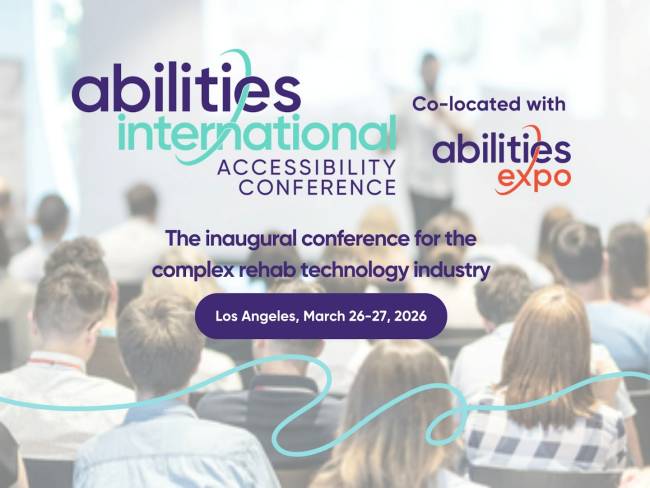 abilities international ACCESSIBILITY CONFERENCE

Co-located with

abilities expo

The inaugural conference for the complex rehab technology industry

Los Angeles, March 26-27, 2026